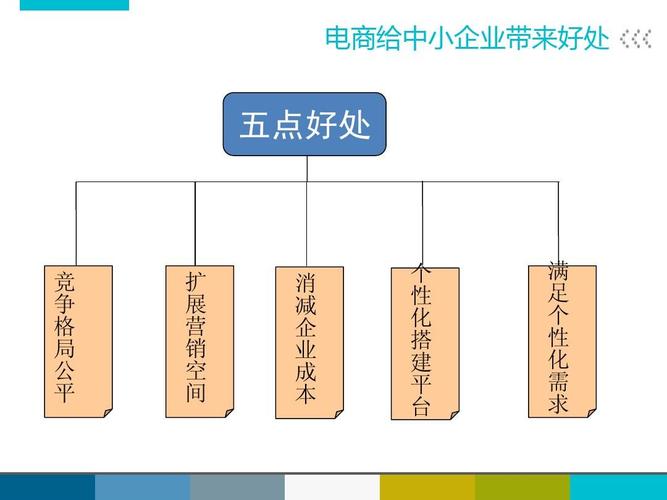 电商给中小企业带来好处

五点好处

竞争格局公平

扩展营销空间

消减企业成本

个性化搭建平台

满足个性化需求